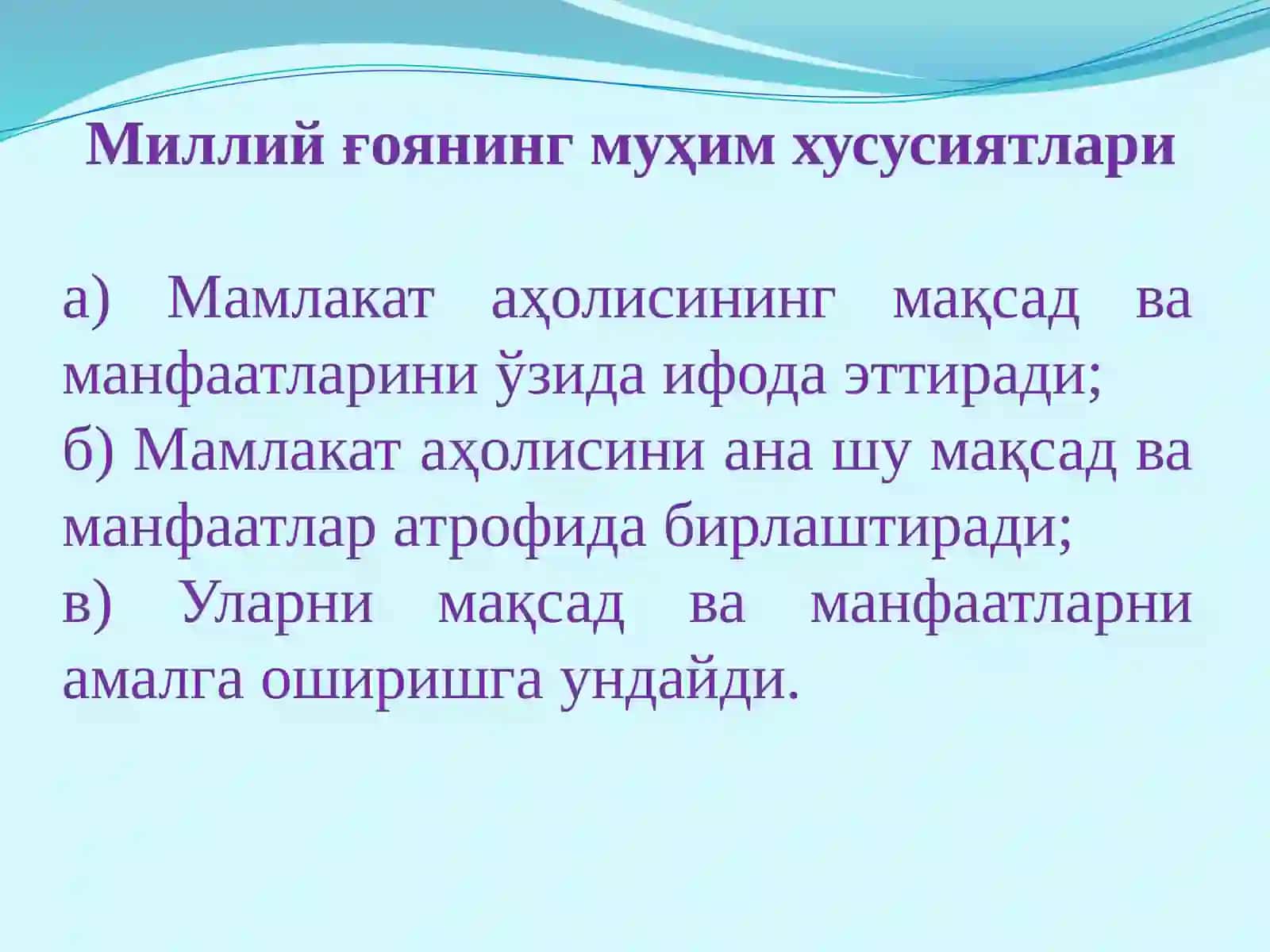 Миллий ғоянинг муҳим хусусиятлари

а) Мамлакат аҳолисининг мақсад ва манфаатларини ўзида ифода эттиради;
б) Мамлакат аҳолисини ана шу мақсад ва манфаатлар атрофида бирлаштиради;
в) Уларни мақсад ва манфаатларни амалга оширишга ундайди.